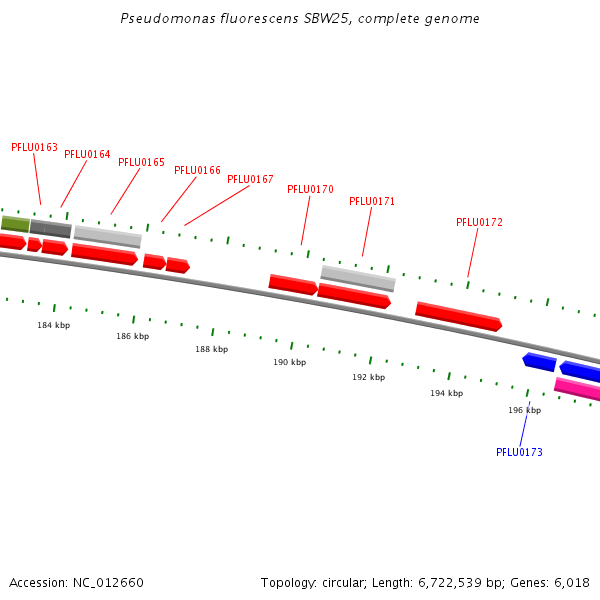 Pseudomonas fluorescens SBW25, complete genome

PFLU0163
PFLU0164
PFLU0165
PFLU0166
PFLU0167
PFLU0170
PFLU0171
PFLU0172

184 kbp
186 kbp
188 kbp
190 kbp
192 kbp
194 kbp
196 kbp

PFLU0173

Accession: NC_012660

Topology: circular; Length: 6,722,539 bp; Genes: 6,018